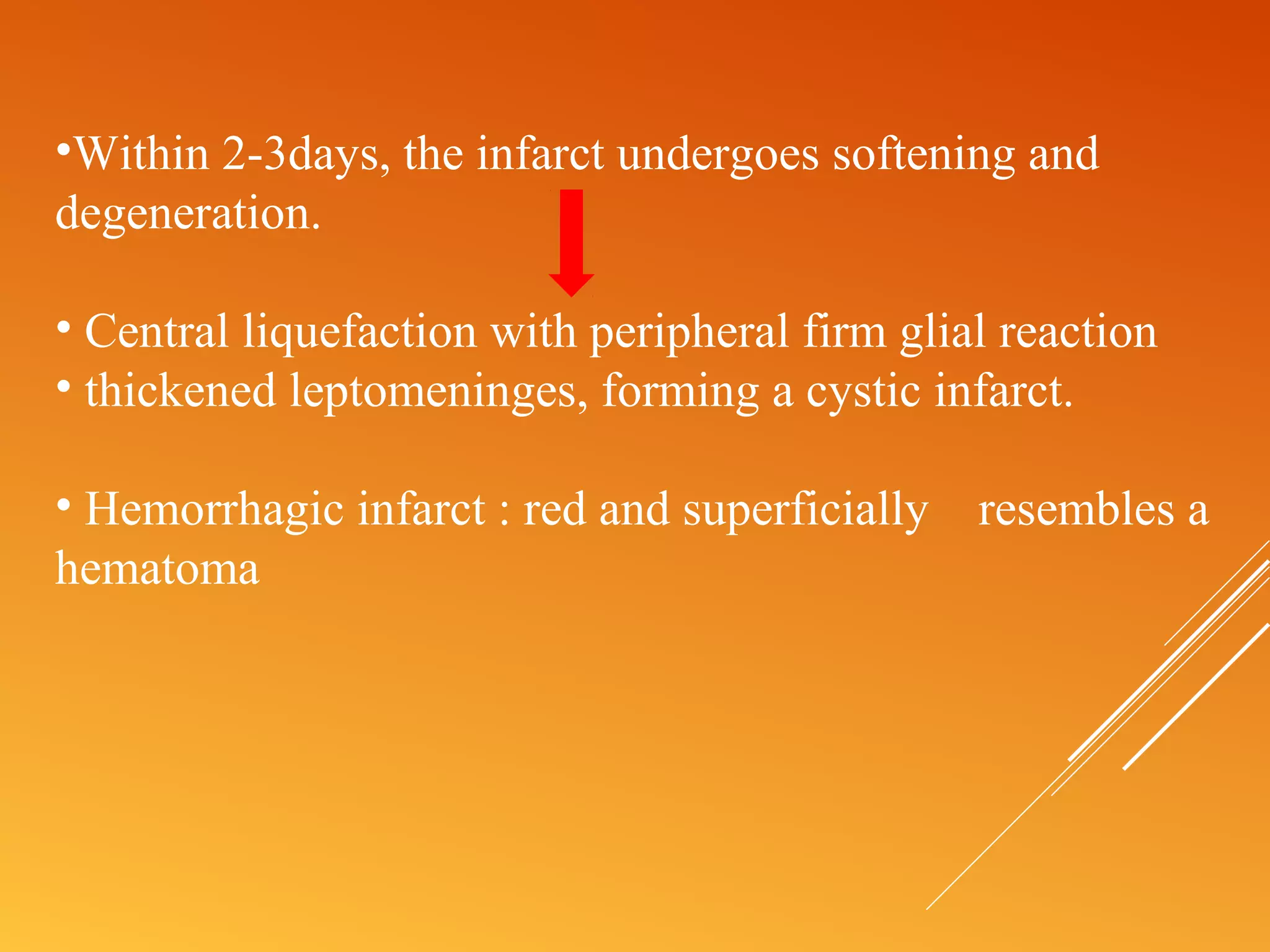 •Within 2-3days, the infarct undergoes softening and degeneration.

• Central liquefaction with peripheral firm glial reaction
• thickened leptomeninges, forming a cystic infarct.

• Hemorrhagic infarct : red and superficially resembles a hematoma